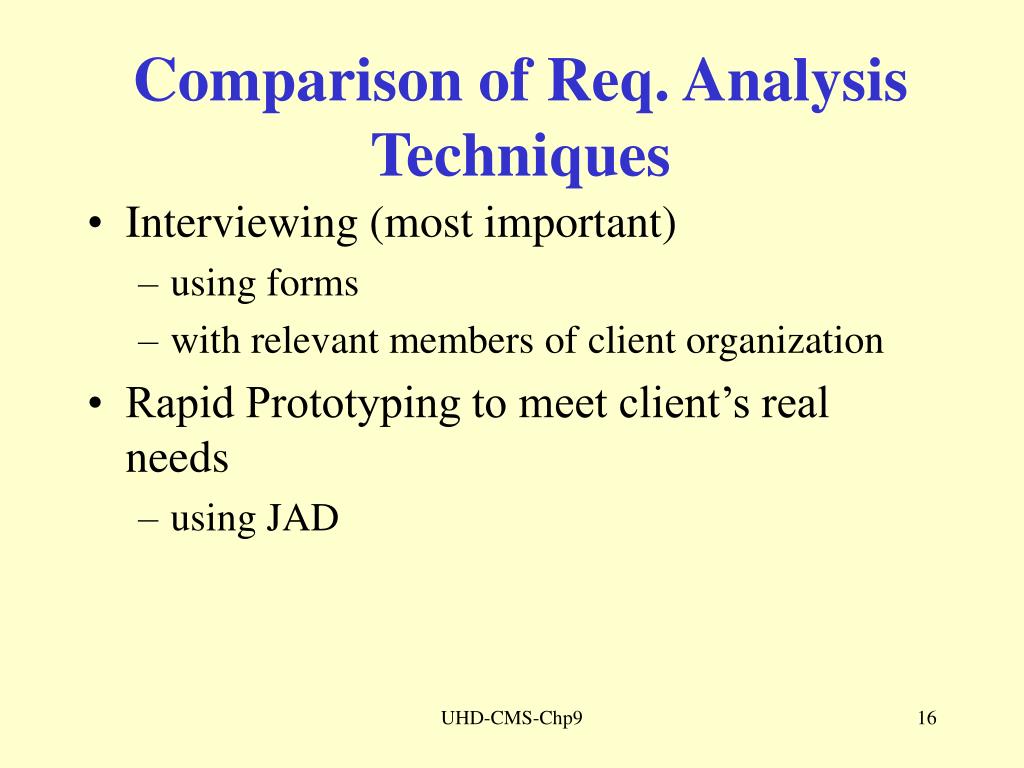 Comparison of Req. Analysis Techniques

• Interviewing (most important)
– using forms
– with relevant members of client organization
• Rapid Prototyping to meet client’s real needs
– using JAD

UHD-CMS-Chp9

16